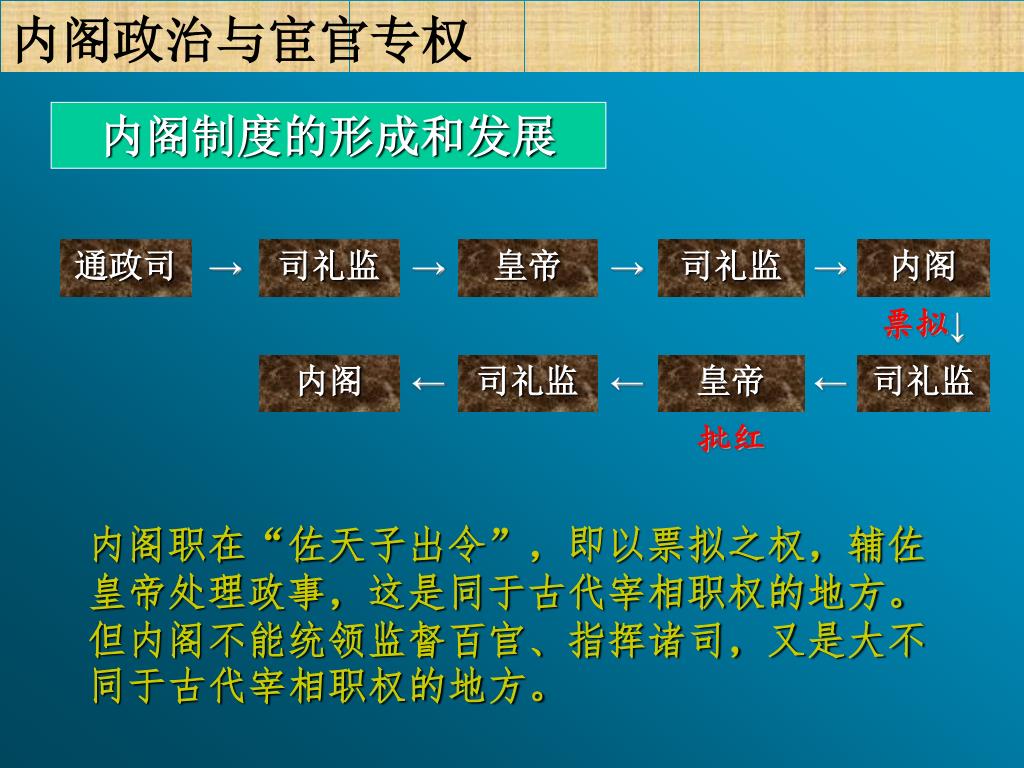 内阁政治与宦官专权

内阁制度的形成和发展

通政司 → 司礼监 → 皇帝 → 司礼监 → 内阁

票拟↓

内阁 ← 司礼监 ← 皇帝 ← 司礼监

批红

内阁职在“佐天子出令”，即以票拟之权，辅佐皇帝处理政事，这是同于古代宰相职权的地方。但内阁不能统领监督百官、指挥诸司，又是大不同于古代宰相职权的地方。